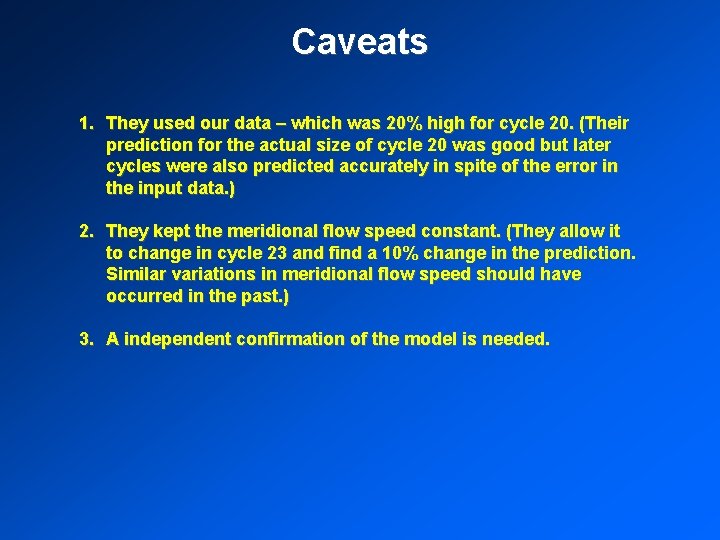 Caveats

1. They used our data – which was 20% high for cycle 20. (Their prediction for the actual size of cycle 20 was good but later cycles were also predicted accurately in spite of the error in the input data.)

2. They kept the meridional flow speed constant. (They allow it to change in cycle 23 and find a 10% change in the prediction. Similar variations in meridional flow speed should have occurred in the past.)

3. A independent confirmation of the model is needed.